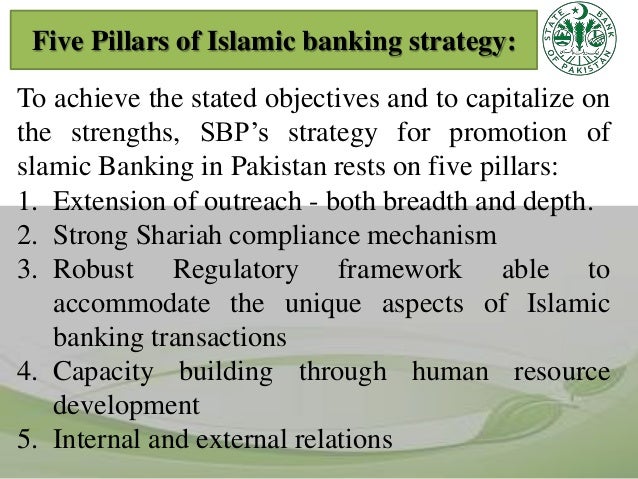 Five Pillars of Islamic banking strategy:

STATE BANK OF PAKISTAN

To achieve the stated objectives and to capitalize on the strengths, SBP's strategy for promotion of slamic Banking in Pakistan rests on five pillars:

1. Extension of outreach - both breadth and depth.
2. Strong Shariah compliance mechanism
3. Robust Regulatory framework able to accommodate the unique aspects of Islamic banking transactions
4. Capacity building through human resource development
5. Internal and external relations